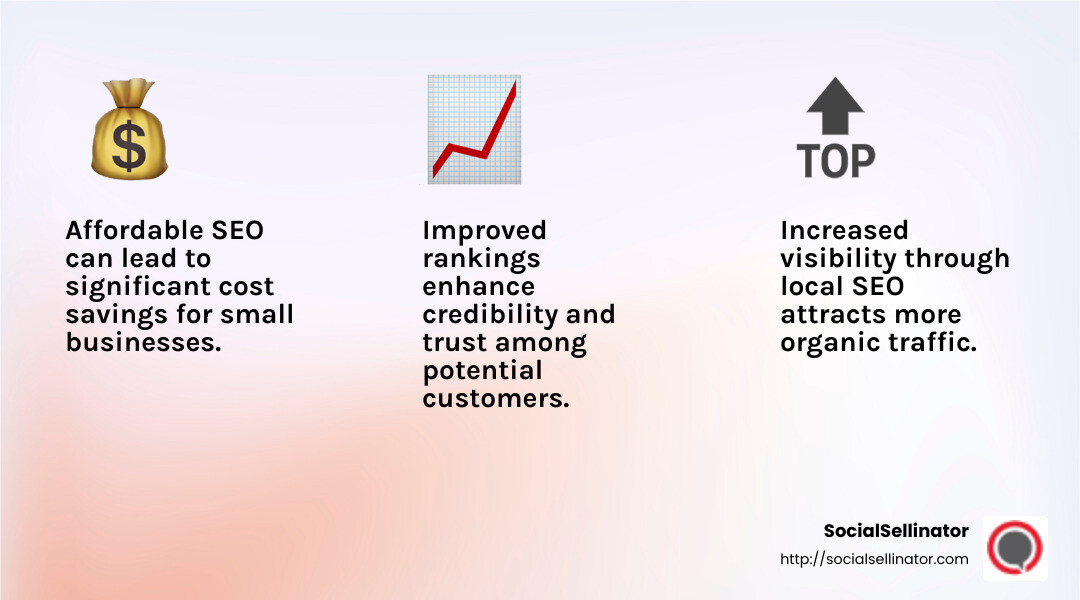 $

Affordable SEO can lead to significant cost savings for small businesses.

Improved rankings enhance credibility and trust among potential customers.

TOP

Increased visibility through local SEO attracts more organic traffic.

SocialSellinator
http://socialsellinator.com